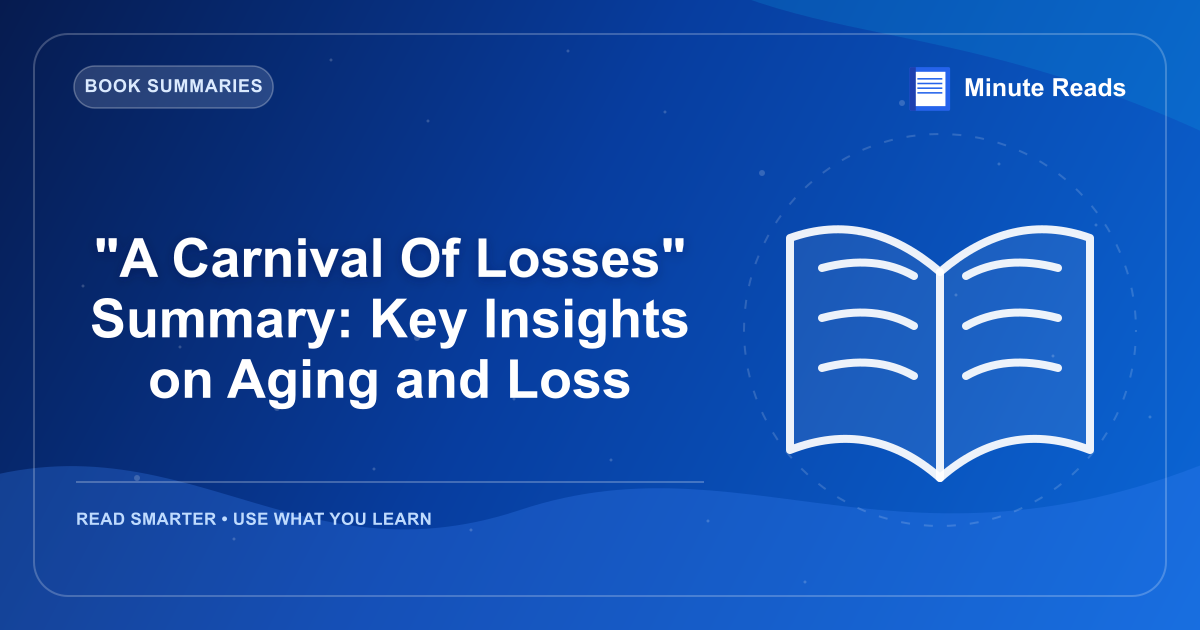 BOOK SUMMARIES

Minute Reads

"A Carnival Of Losses" Summary: Key Insights on Aging and Loss

READ SMARTER • USE WHAT YOU LEARN